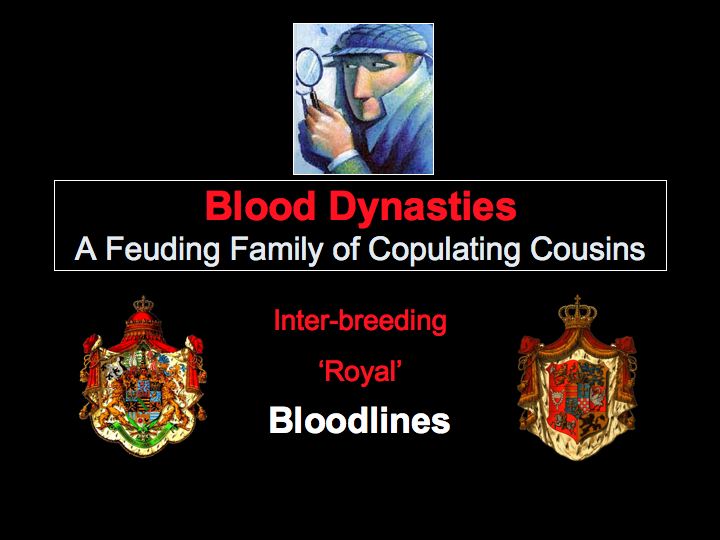 Blood Dynasties
A Feuding Family of Copulating Cousins

Inter-breeding

‘Royal’

Bloodlines